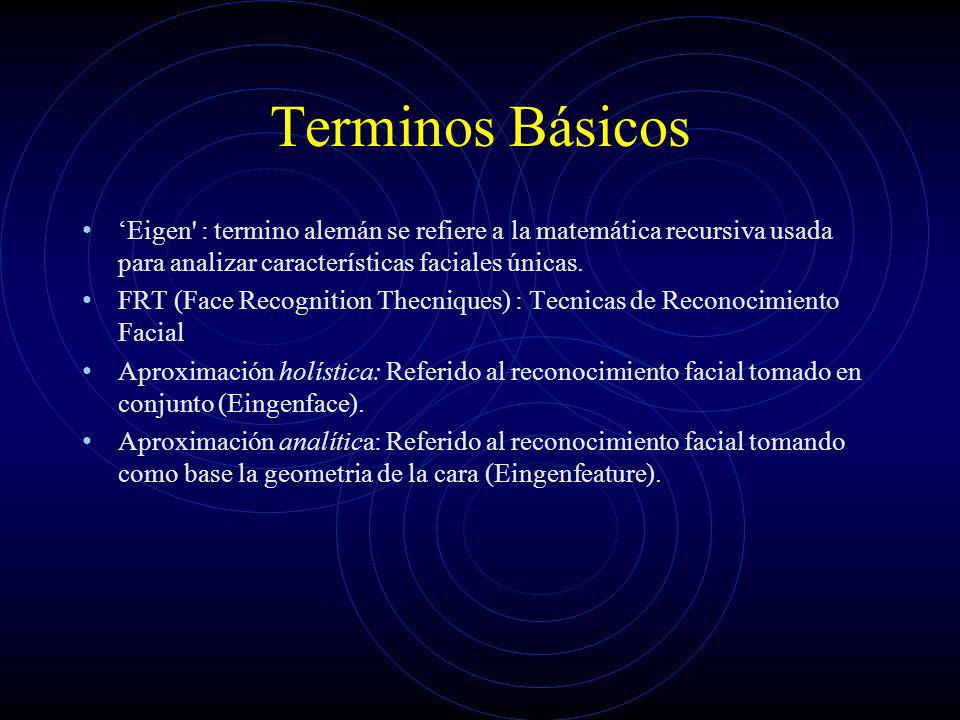 Terminos Básicos

• ‘Eigen' : termino alemán se refiere a la matemática recursiva usada para analizar características faciales únicas.

• FRT (Face Recognition Thecniques) : Tecnicas de Reconocimiento Facial

• Aproximación holística: Referido al reconocimiento facial tomado en conjunto (Eingenface).

• Aproximación analítica: Referido al reconocimiento facial tomando como base la geometria de la cara (Eingenfeature).